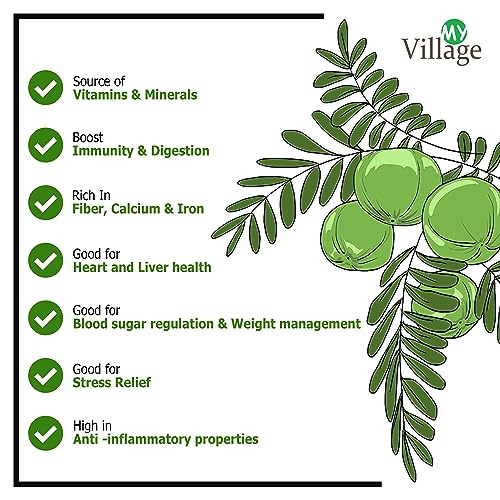 MY
Village

Source of
Vitamins & Minerals

Boost
Immunity & Digestion

Rich In
Fiber, Calcium & Iron

Good for
Heart and Liver health

Good for
Blood sugar regulation & Weight management

Good for
Stress Relief

High in
Anti -inflammatory properties